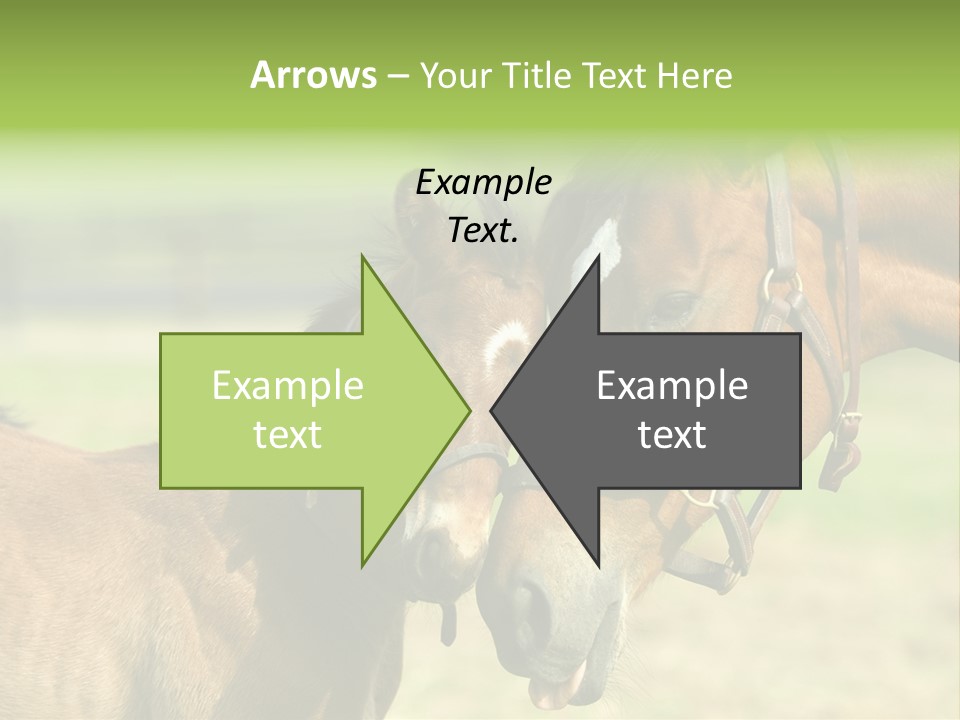 Arrows – Your Title Text Here

Example Text.

Example text

Example text